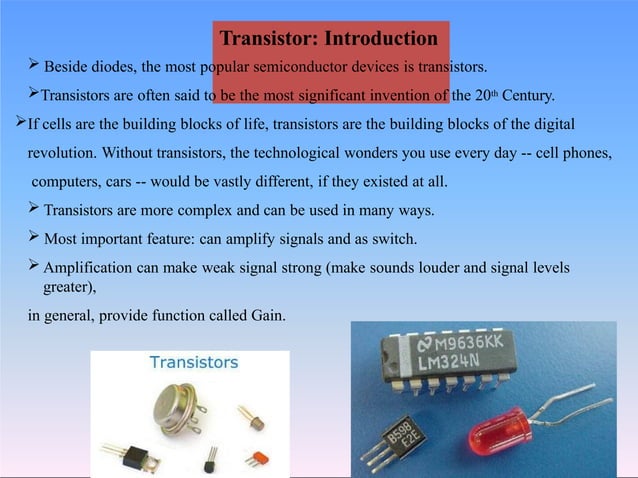 Transistor: Introduction

➢ Beside diodes, the most popular semiconductor devices is transistors.

➢Transistors are often said to be the most significant invention of the 20th Century.

➢If cells are the building blocks of life, transistors are the building blocks of the digital revolution. Without transistors, the technological wonders you use every day -- cell phones, computers, cars -- would be vastly different, if they existed at all.

➢ Transistors are more complex and can be used in many ways.

➢ Most important feature: can amplify signals and as switch.

➢ Amplification can make weak signal strong (make sounds louder and signal levels greater),

in general, provide function called Gain.

Transistors

M9636KK
LM324N

B598
E2E